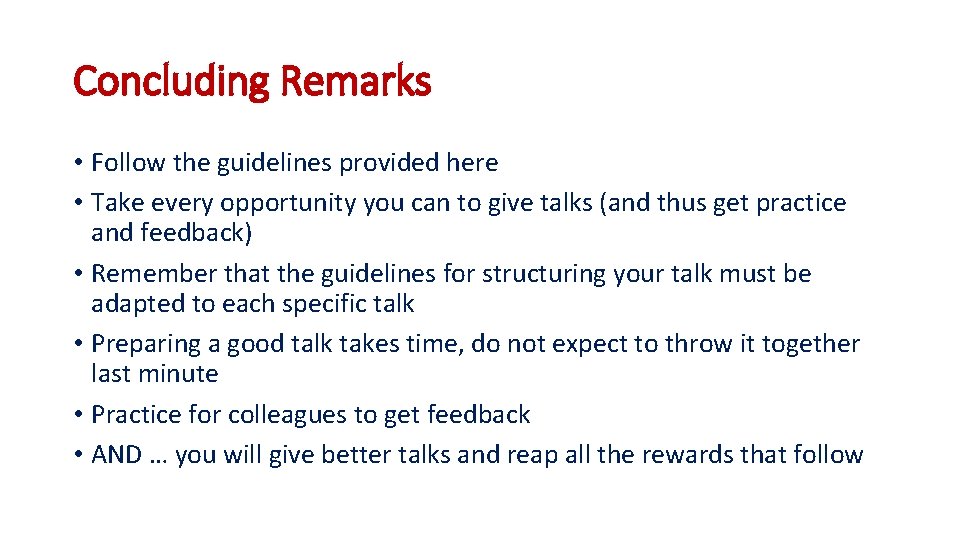 Concluding Remarks

• Follow the guidelines provided here
• Take every opportunity you can to give talks (and thus get practice and feedback)
• Remember that the guidelines for structuring your talk must be adapted to each specific talk
• Preparing a good talk takes time, do not expect to throw it together last minute
• Practice for colleagues to get feedback
• AND … you will give better talks and reap all the rewards that follow